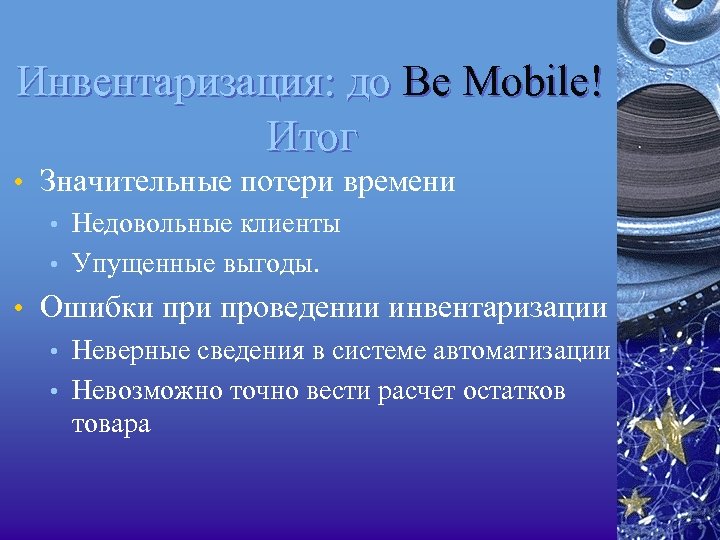 Инвентаризация: до Be Mobile! Итог

• Значительные потери времени
  • Недовольные клиенты
  • Упущенные выгоды.
• Ошибки при проведении инвентаризации
  • Неверные сведения в системе автоматизации
  • Невозможно точно вести расчет остатков товара